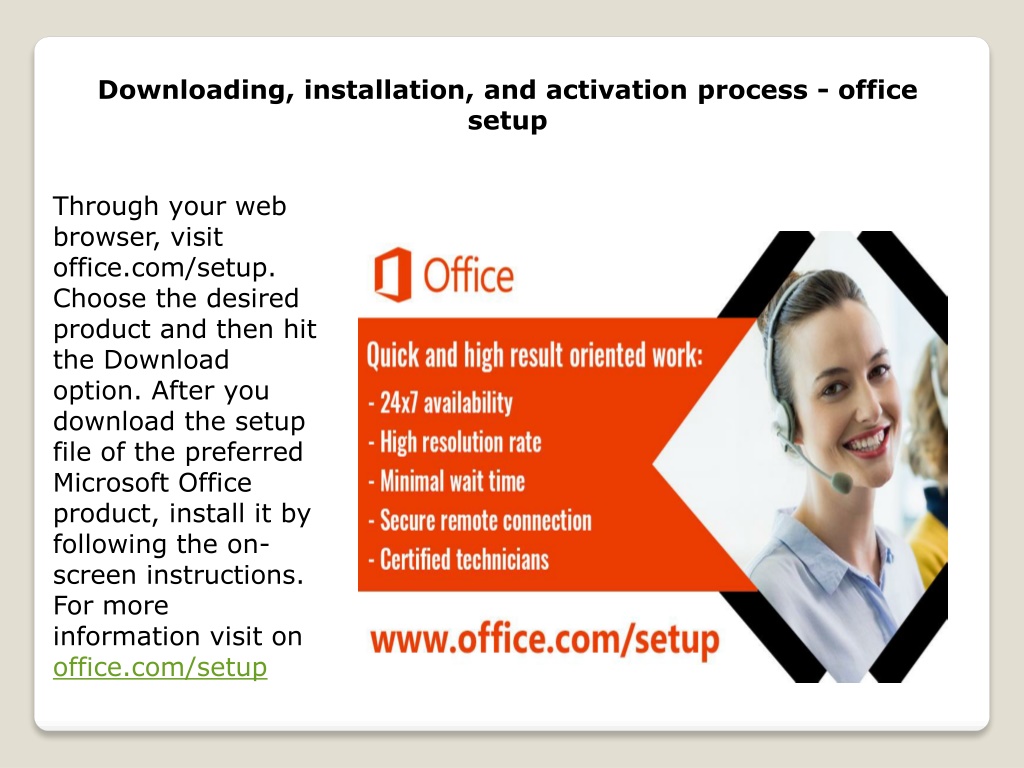 Downloading, installation, and activation process - office setup

Through your web browser, visit office.com/setup. Choose the desired product and then hit the Download option. After you download the setup file of the preferred Microsoft Office product, install it by following the on-screen instructions. For more information visit on office.com/setup

Office

Quick and high result oriented work:
- 24x7 availability
- High resolution rate
- Minimal wait time
- Secure remote connection
- Certified technicians

www.office.com/setup